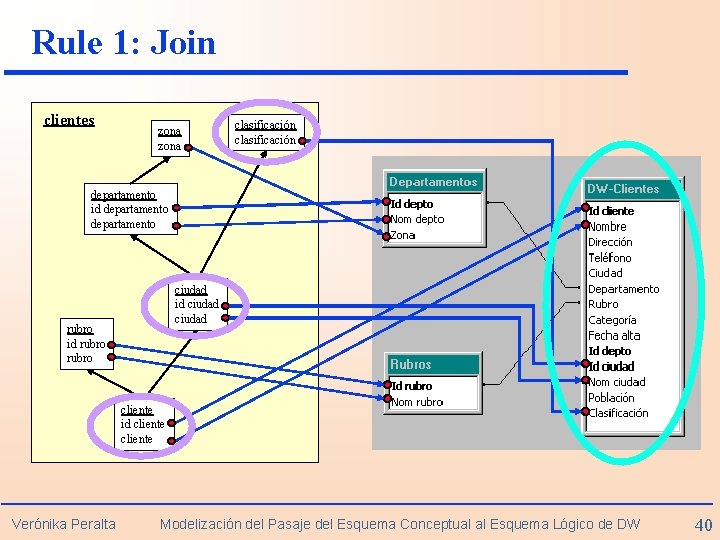 Rule 1: Join

clientes

zona
zona

clasificación
clasificación

departamento
id departamento
departamento

ciudad
id ciudad
ciudad

rubro
id rubro
rubro

cliente
id cliente
cliente

Departamentos
Id depto
Nom depto
Zona

Rubros
Id rubro
Nom rubro

DW-Clientes
Id cliente
Nombre
Dirección
Teléfono
Ciudad
Departamento
Rubro
Categoría
Fecha alta
Id depto
Id ciudad
Nom ciudad
Población
Clasificación

Verónika Peralta Modelización del Pasaje del Esquema Conceptual al Esquema Lógico de DW 40